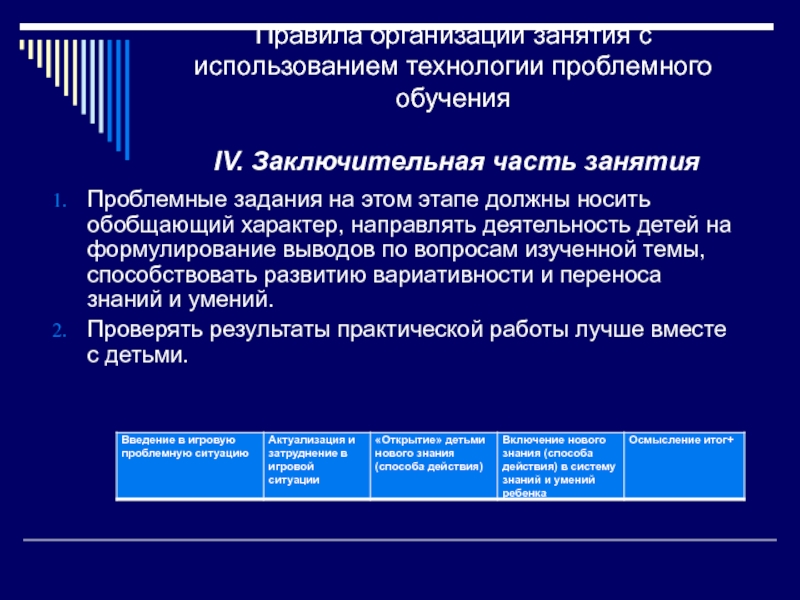 Правила организации занятия с использованием технологии проблемного обучения

IV. Заключительная часть занятия

1. Проблемные задания на этом этапе должны носить обобщающий характер, направлять деятельность детей на формулирование выводов по вопросам изученной темы, способствовать развитию вариативности и переноса знаний и умений.
2. Проверять результаты практической работы лучше вместе с детьми.

| Введение в игровую проблемную ситуацию | Актуализация и затруднение в игровой ситуации | «Открытие» детьми нового знания (способа действия) | Включение нового знания (способа действия) в систему знаний и умений ребенка | Осмысление итог+ |
|---|---|---|---|---|